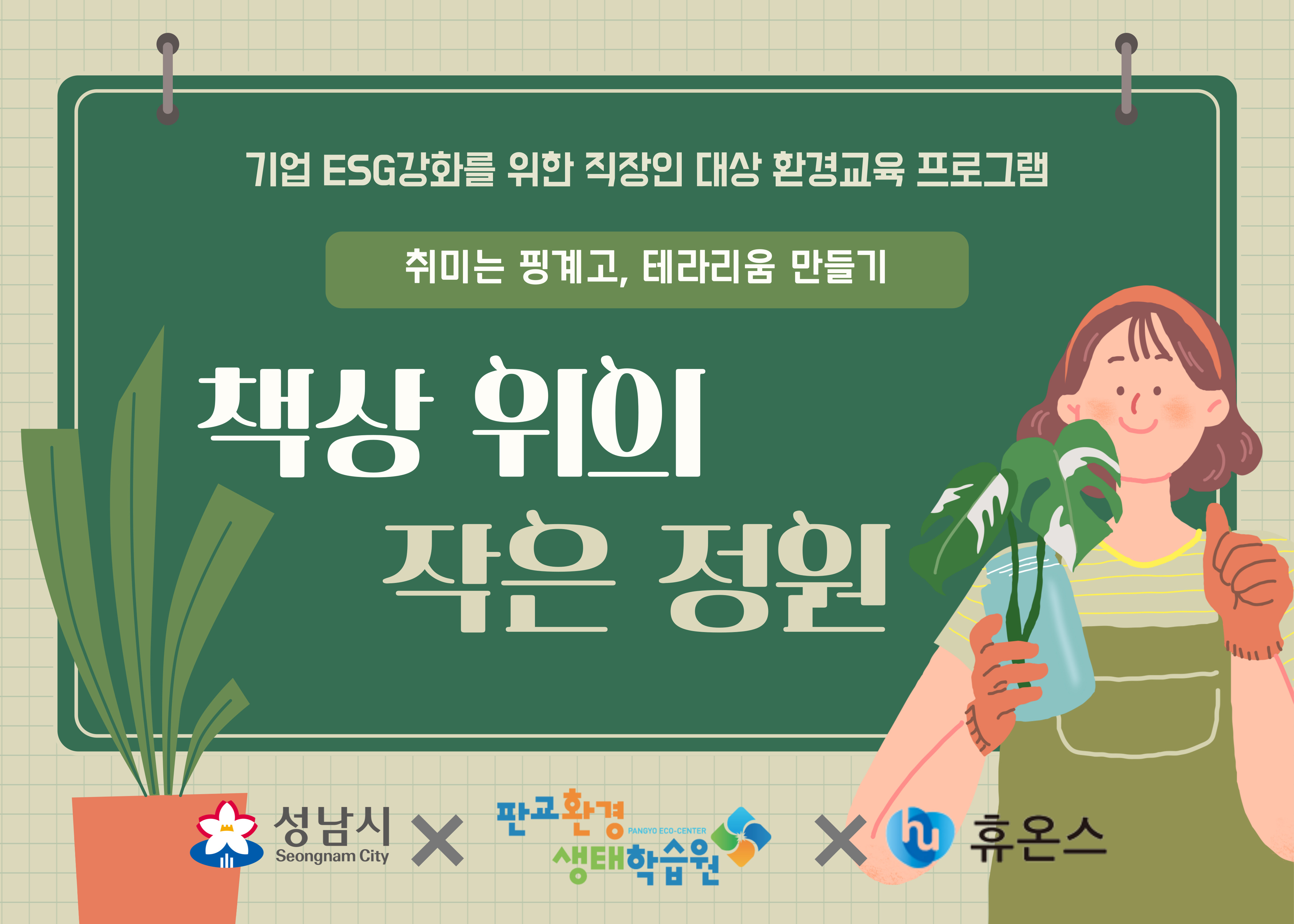 기업 ESG강화를 위한 직장인 대상 환경교육 프로그램

취미는 핑계고, 테라리움 만들기

책상 위의
작은 정원

성남시
Seongnam City
×
판교환경
PANGYO ECO-CENTER
생태학습원
×
hu
휴온스